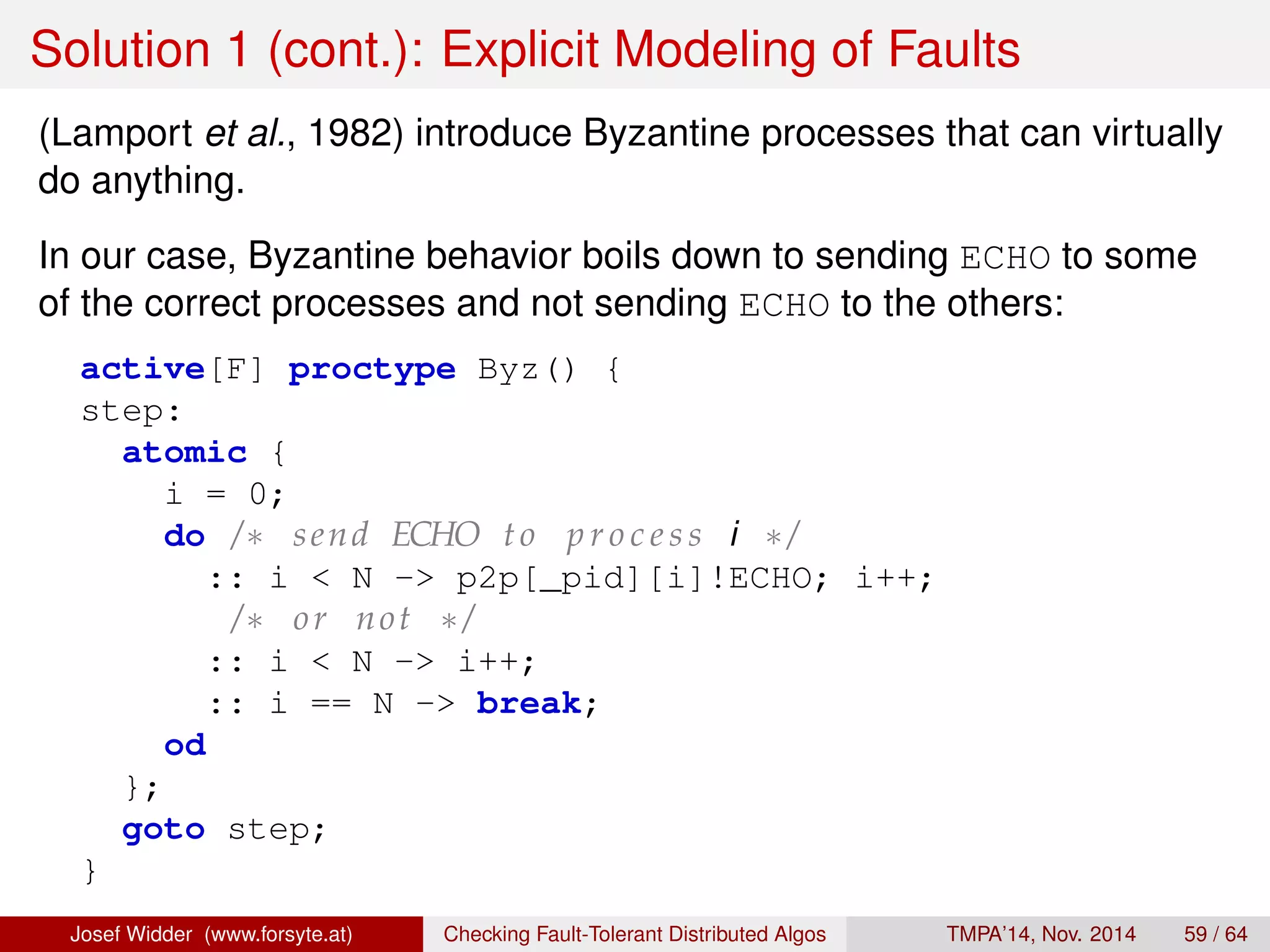 Solution 1 (cont.): Explicit Modeling of Faults

(Lamport et al., 1982) introduce Byzantine processes that can virtually do anything.

In our case, Byzantine behavior boils down to sending ECHO to some of the correct processes and not sending ECHO to the others:

active[F] proctype Byz() {
step:
  atomic {
    i = 0;
    do /* send ECHO to process i */
      :: i < N -> p2p[_pid][i]!ECHO; i++;
       /* or not */
      :: i < N -> i++;
      :: i == N -> break;
    od
  };
  goto step;
}

Josef Widder (www.forsyte.at) Checking Fault-Tolerant Distributed Algos TMPA'14, Nov. 2014 59 / 64